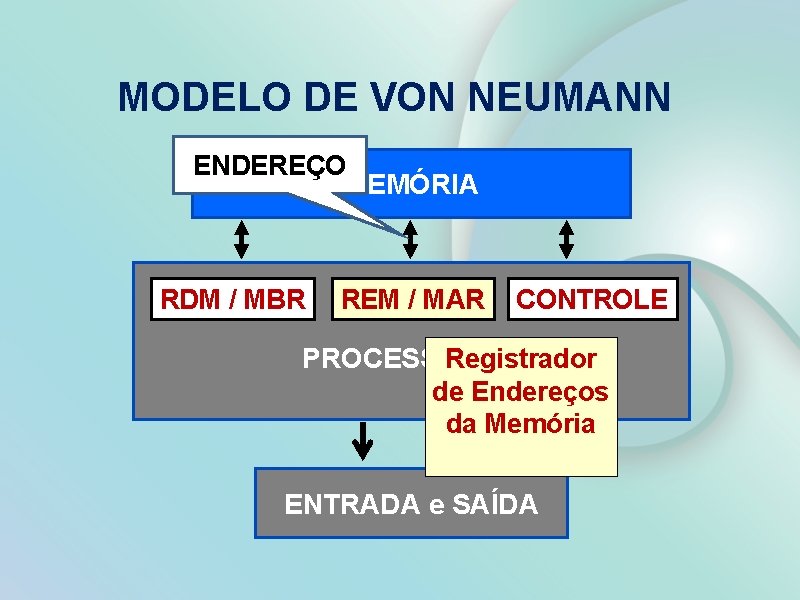 MODELO DE VON NEUMANN

ENDEREÇO

EMÓRIA

RDM / MBR

REM / MAR

CONTROLE

PROCESS

Registrador de Endereços da Memória

ENTRADA e SAÍDA